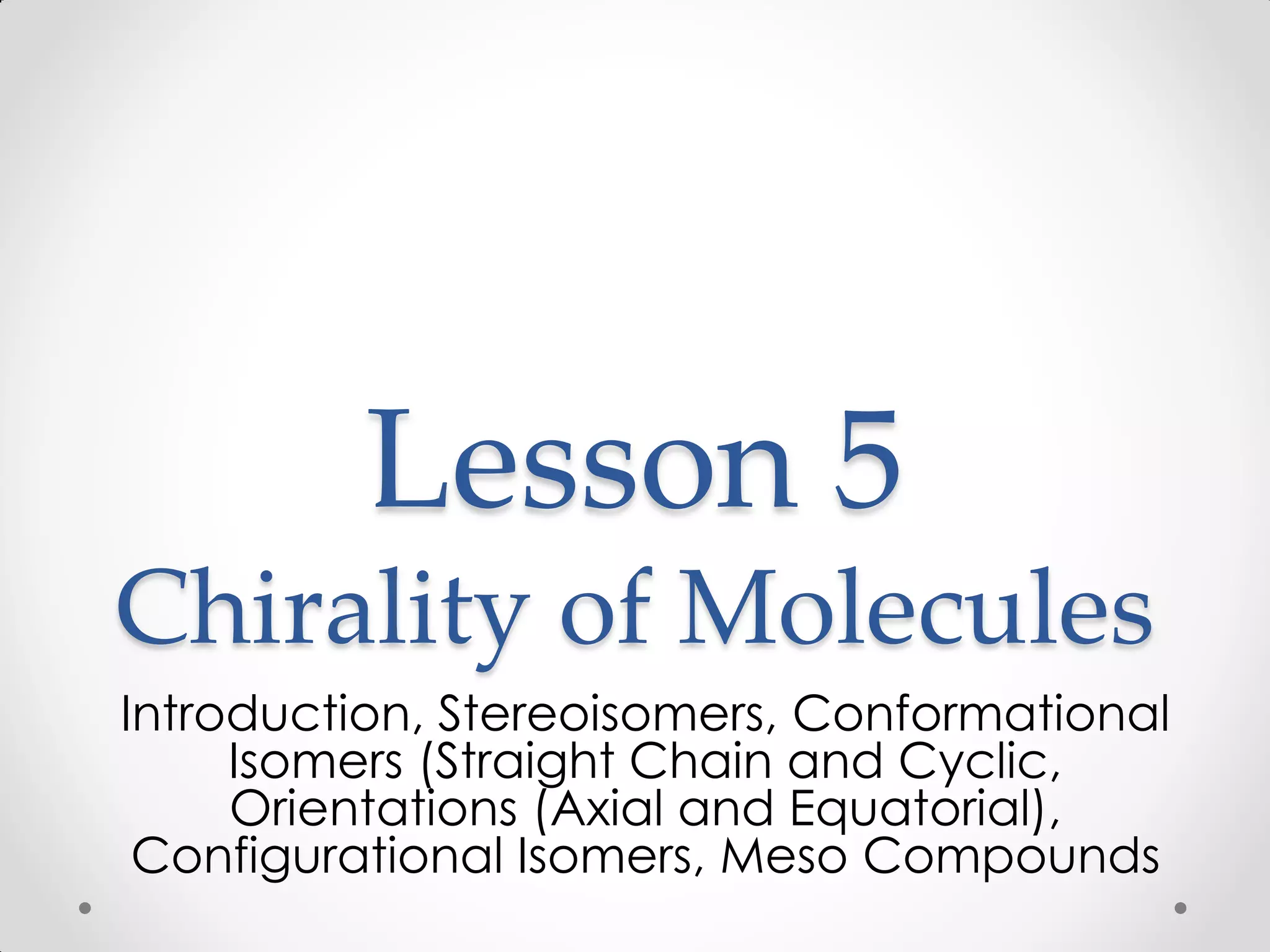 Lesson 5
Chirality of Molecules

Introduction, Stereoisomers, Conformational Isomers (Straight Chain and Cyclic, Orientations (Axial and Equatorial), Configurational Isomers, Meso Compounds